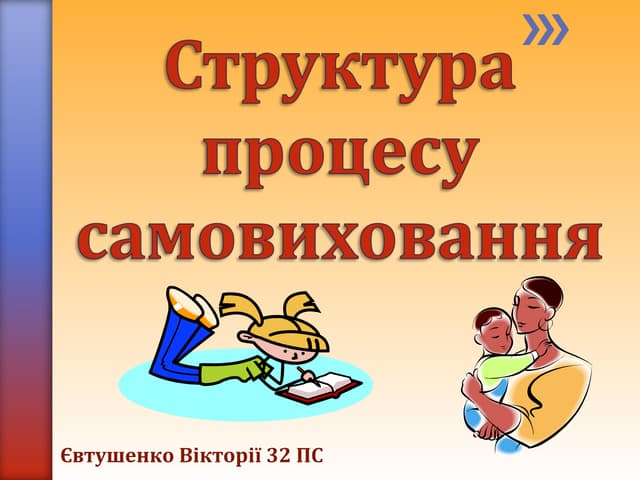 Структура процесу самовиховання

Євтушенко Вікторії 32 ПС